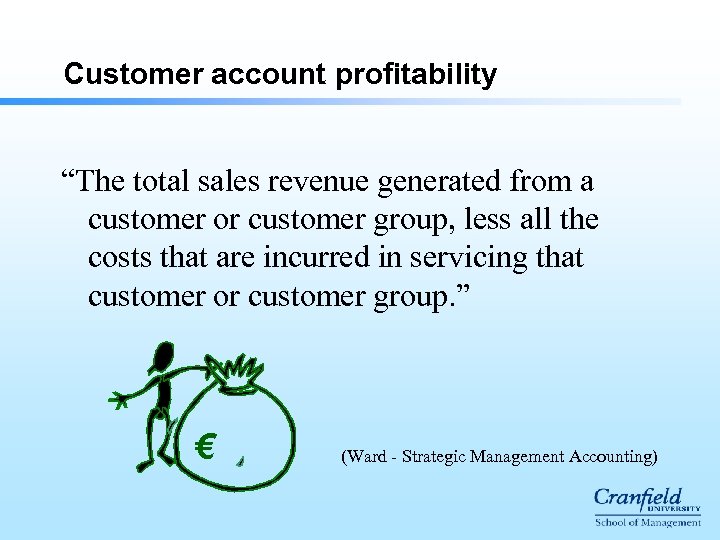 Customer account profitability

“The total sales revenue generated from a customer or customer group, less all the costs that are incurred in servicing that customer or customer group.”

€

(Ward - Strategic Management Accounting)

Cranfield
UNIVERSITY
School of Management